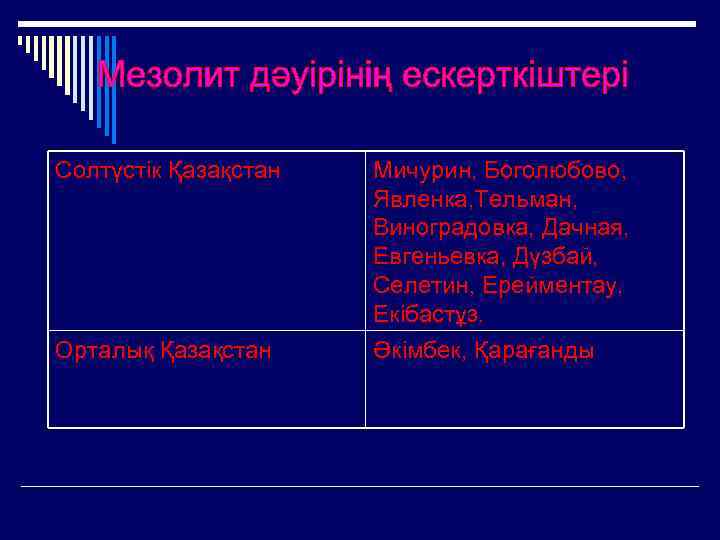 Мезолит дәуірінің ескерткіштері

| Солтүстік Қазақстан | Мичурин, Боголюбово, Явленка,Тельман, Виноградовка, Дачная, Евгеньевка, Дүзбай, Селетин, Ерейментау, Екібастұз. |
|---|---|
| Орталық Қазақстан | Әкімбек, Қарағанды |